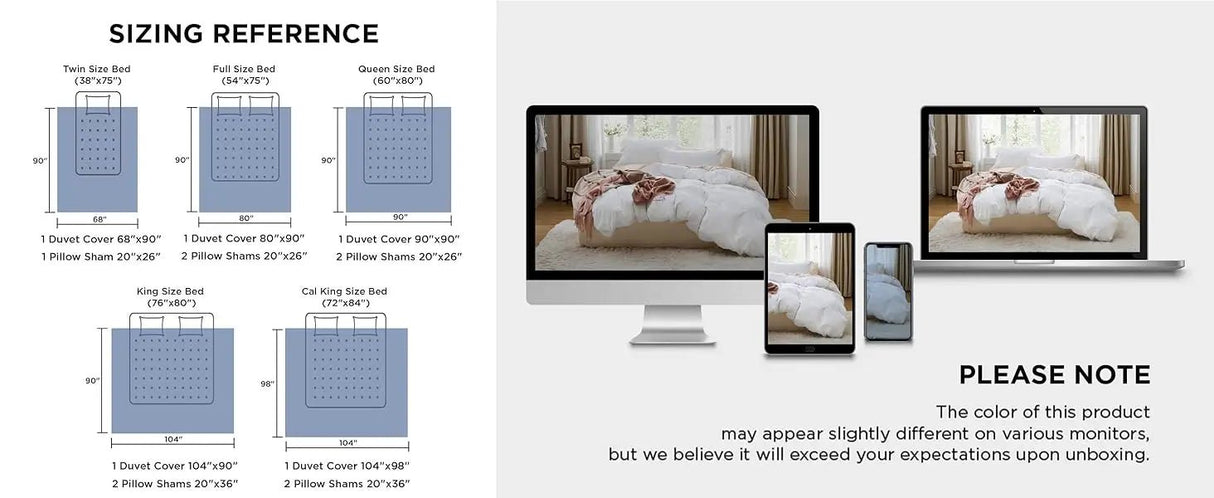 SIZING REFERENCE

Twin Size Bed
(38"x75")
90"
68"
1 Duvet Cover 68"x90"
1 Pillow Sham 20"x26"

Full Size Bed
(54"x75")
90"
80"
1 Duvet Cover 80"x90"
2 Pillow Shams 20"x26"

Queen Size Bed
(60"x80")
90"
90"
1 Duvet Cover 90"x90"
2 Pillow Shams 20"x26"

King Size Bed
(76"x80")
90"
104"
1 Duvet Cover 104"x90"
2 Pillow Shams 20"x36"

Cal King Size Bed
(72"x84")
98"
104"
1 Duvet Cover 104"x98"
2 Pillow Shams 20"x36"

PLEASE NOTE

The color of this product may appear slightly different on various monitors, but we believe it will exceed your expectations upon unboxing.